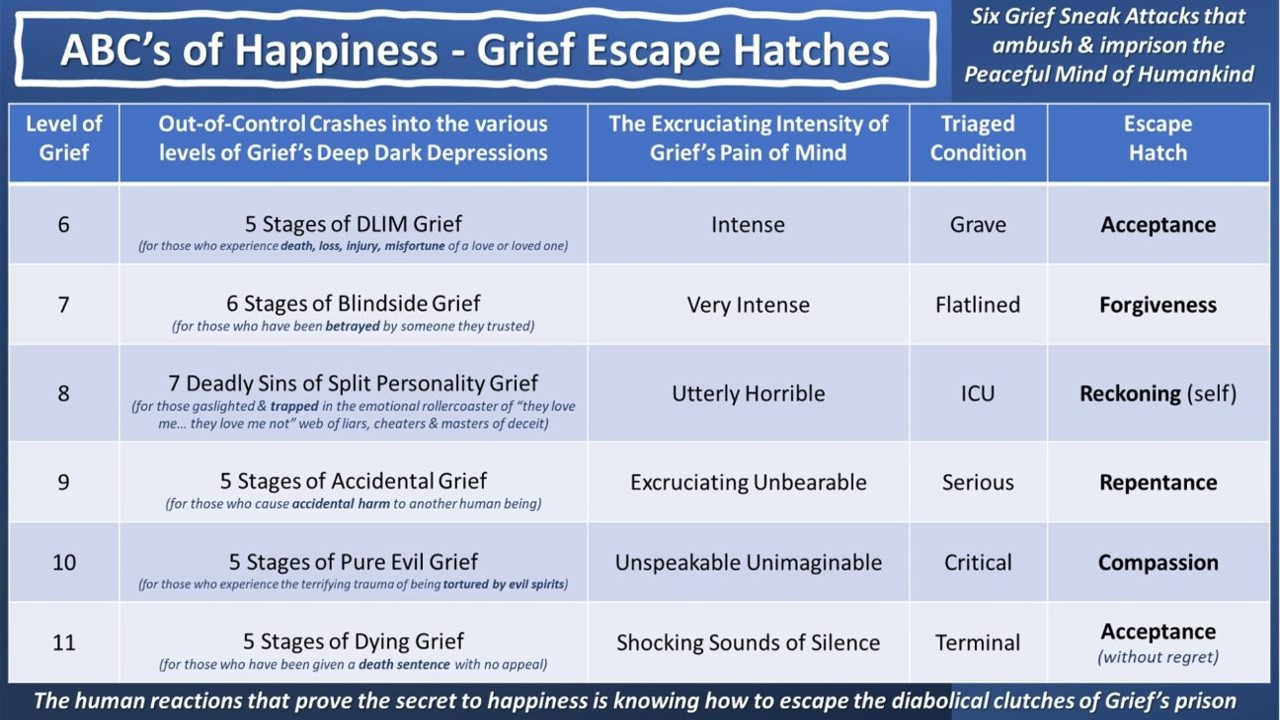 ABC's of Happiness - Grief Escape Hatches

Six Grief Sneak Attacks that ambush & imprison the Peaceful Mind of Humankind

| Level of Grief | Out-of-Control Crashes into the various levels of Grief's Deep Dark Depressions | The Excruciating Intensity of Grief's Pain of Mind | Triaged Condition | Escape Hatch |
|---|---|---|---|---|
| 6 | 5 Stages of DLIM Grief (for those who experience death, loss, injury, misfortune of a love or loved one) | Intense | Grave | Acceptance |
| 7 | 6 Stages of Blindside Grief (for those who have been betrayed by someone they trusted) | Very Intense | Flatlined | Forgiveness |
| 8 | 7 Deadly Sins of Split Personality Grief (for those gaslighted & trapped in the emotional rollercoaster of "they love me… they love me not" web of liars, cheaters & masters of deceit) | Utterly Horrible | ICU | Reckoning (self) |
| 9 | 5 Stages of Accidental Grief (for those who cause accidental harm to another human being) | Excruciating Unbearable | Serious | Repentance |
| 10 | 5 Stages of Pure Evil Grief (for those who experience the terrifying trauma of being tortured by evil spirits) | Unspeakable Unimaginable | Critical | Compassion |
| 11 | 5 Stages of Dying Grief (for those who have been given a death sentence with no appeal) | Shocking Sounds of Silence | Terminal | Acceptance (without regret) |

The human reactions that prove the secret to happiness is knowing how to escape the diabolical clutches of Grief's prison